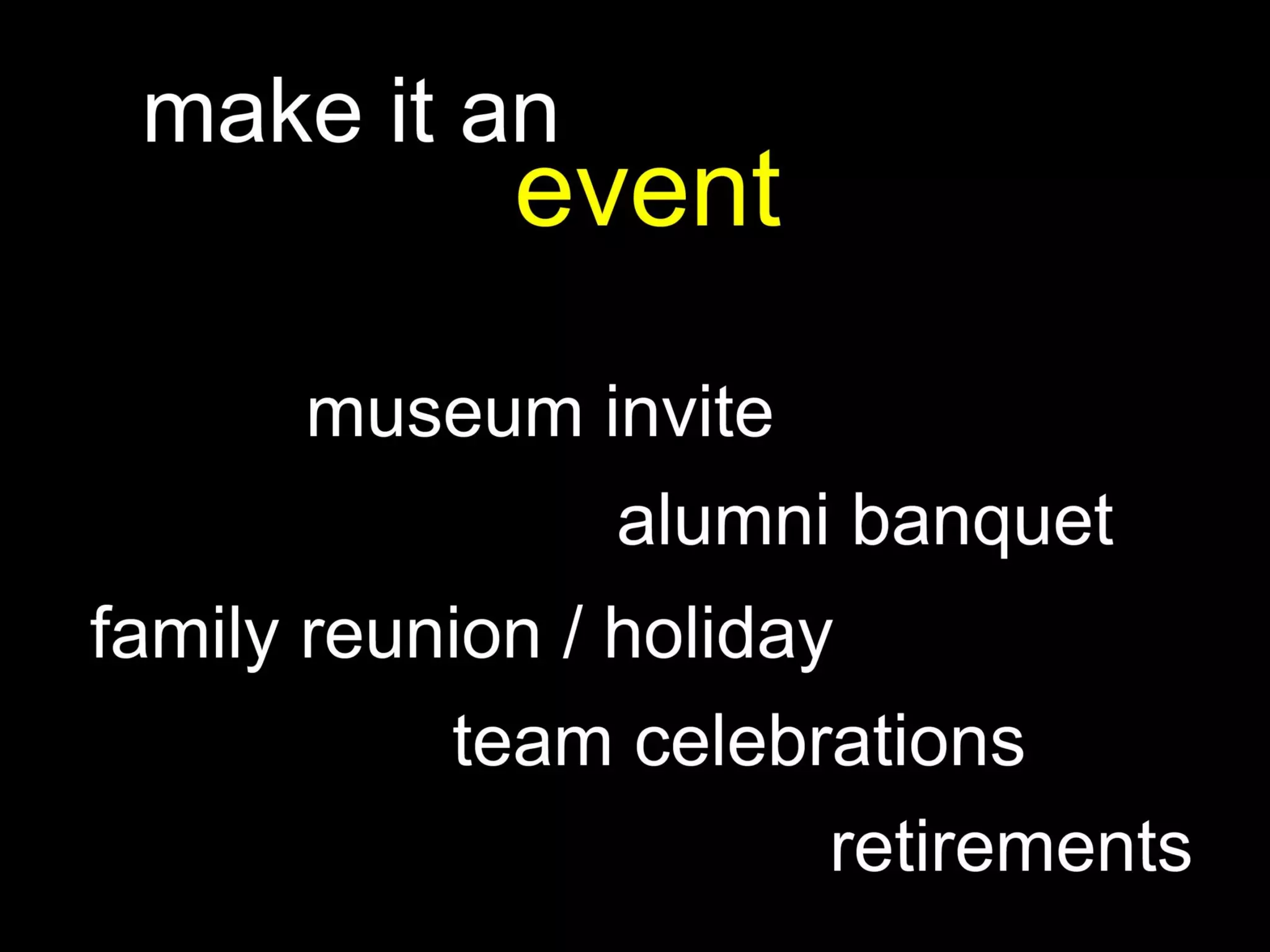 make it an
event

museum invite

alumni banquet

family reunion / holiday

team celebrations

retirements